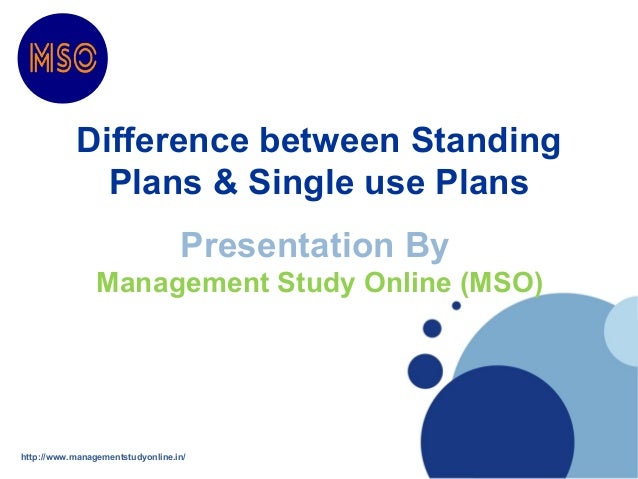 MSO

Difference between Standing Plans & Single use Plans

Presentation By
Management Study Online (MSO)

http://www.managementstudyonline.in/